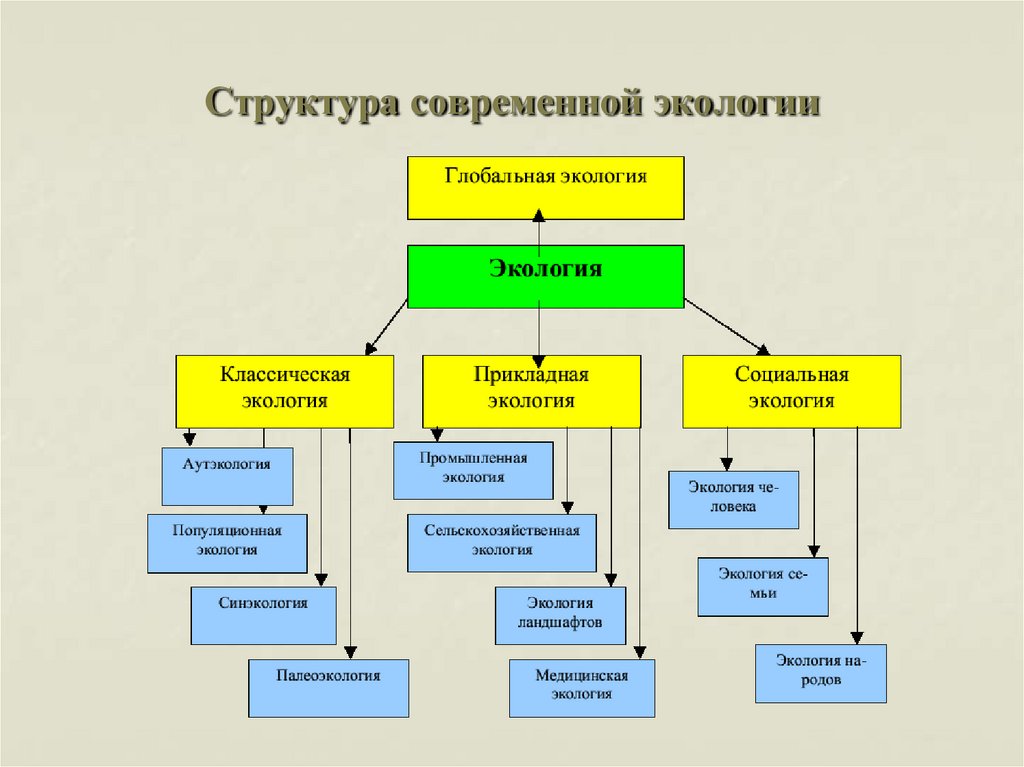 Структура современной экологии

Глобальная экология

Экология

Классическая экология

Прикладная экология

Социальная экология

Аутэкология

Популяционная экология

Синэкология

Палеоэкология

Промышленная экология

Сельскохозяйственная экология

Экология ландшафтов

Медицинская экология

Экология человека

Экология семьи

Экология народов